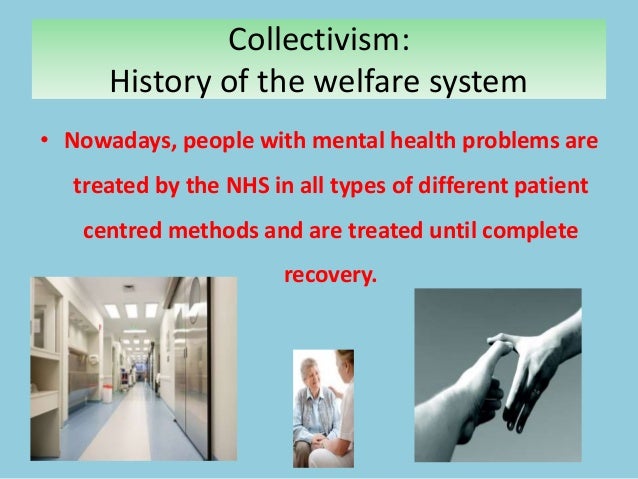 Collectivism:
History of the welfare system

• Nowadays, people with mental health problems are treated by the NHS in all types of different patient centred methods and are treated until complete recovery.